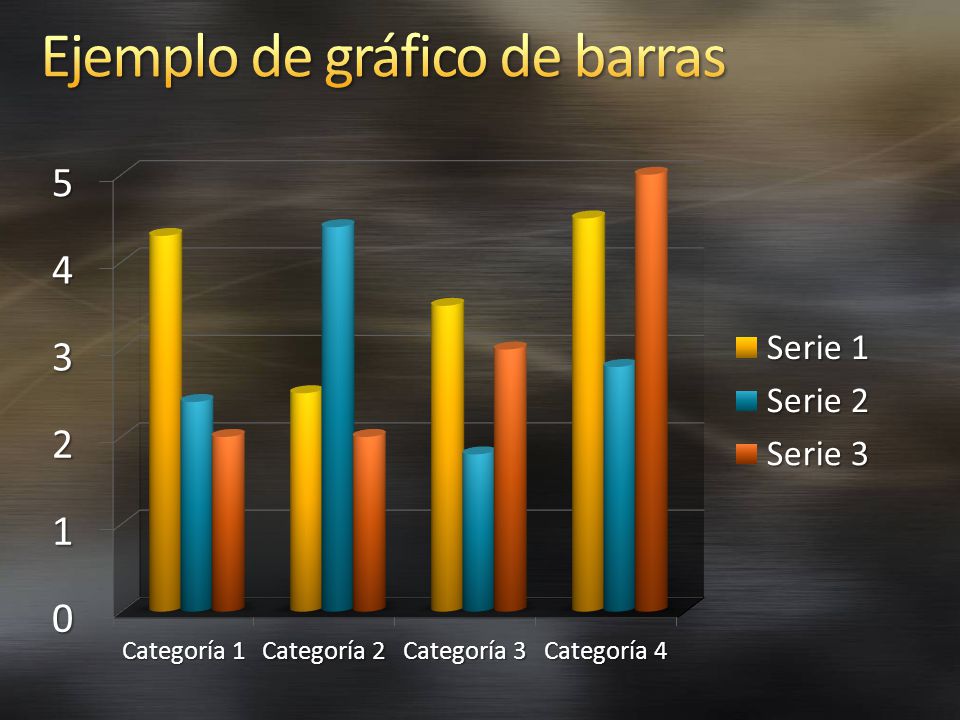 Ejemplo de gráfico de barras

5
4
3
2
1
0

Categoría 1 Categoría 2 Categoría 3 Categoría 4

Serie 1
Serie 2
Serie 3